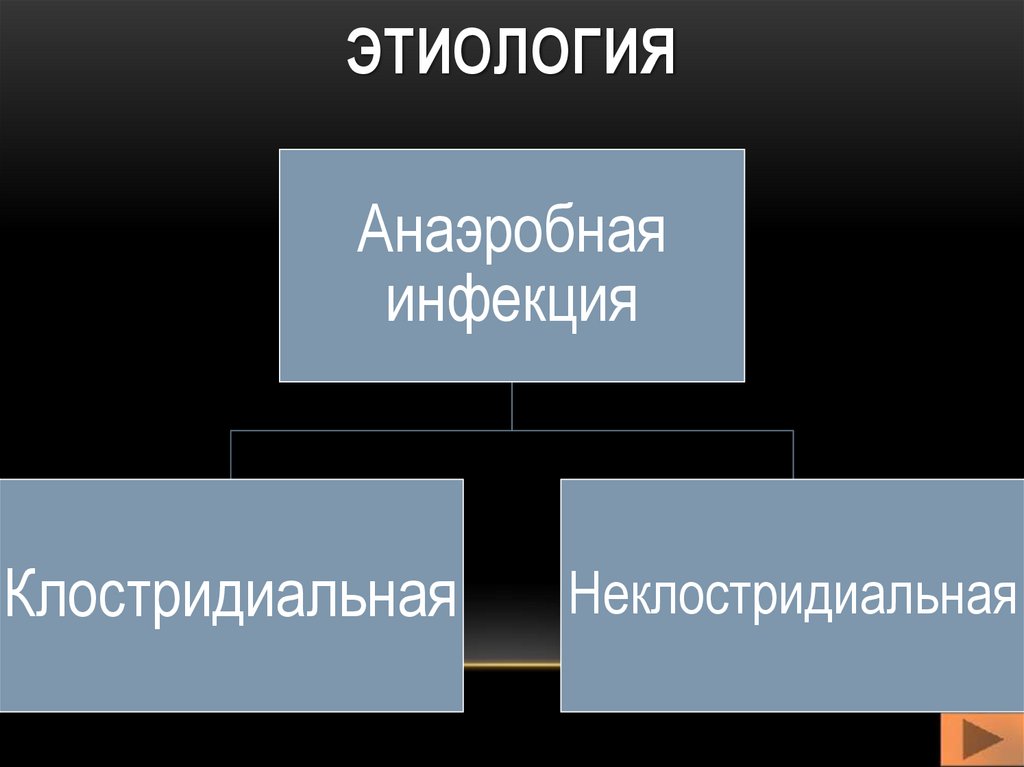 ЭТИОЛОГИЯ

Анаэробная инфекция

Клостридиальная

Неклостридиальная